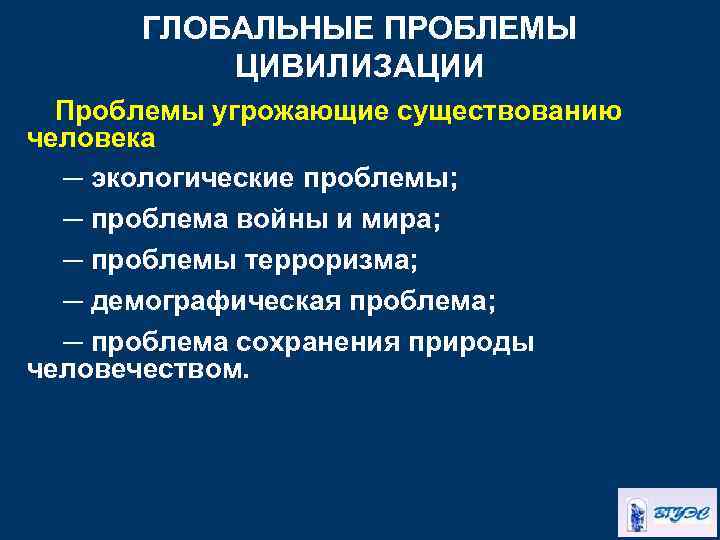 ГЛОБАЛЬНЫЕ ПРОБЛЕМЫ ЦИВИЛИЗАЦИИ

Проблемы угрожающие существованию человека

— экологические проблемы;

— проблема войны и мира;

— проблемы терроризма;

— демографическая проблема;

— проблема сохранения природы человечеством.

ВГУЭС